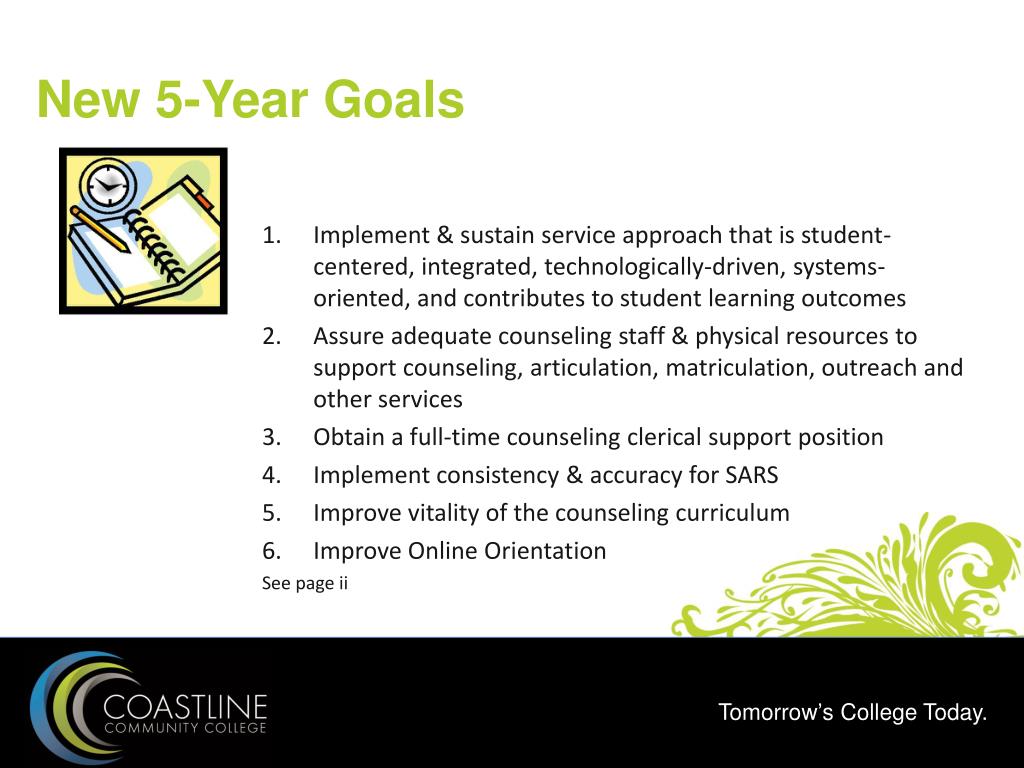 New 5-Year Goals

1. Implement & sustain service approach that is student-centered, integrated, technologically-driven, systems-oriented, and contributes to student learning outcomes
2. Assure adequate counseling staff & physical resources to support counseling, articulation, matriculation, outreach and other services
3. Obtain a full-time counseling clerical support position
4. Implement consistency & accuracy for SARS
5. Improve vitality of the counseling curriculum
6. Improve Online Orientation

See page ii

COASTLINE COMMUNITY COLLEGE

Tomorrow's College Today.